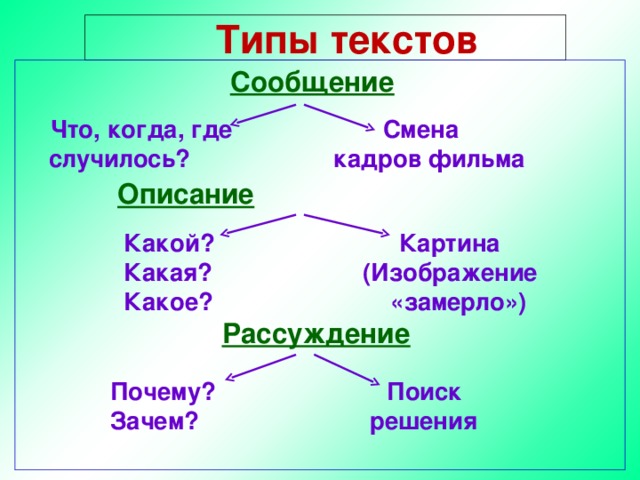 Типы текстов

Сообщение

Что, когда, где случилось?

Смена кадров фильма

Описание

Какой?
Какая?
Какое?

Картина (Изображение «замерло»)

Рассуждение

Почему?
Зачем?

Поиск решения